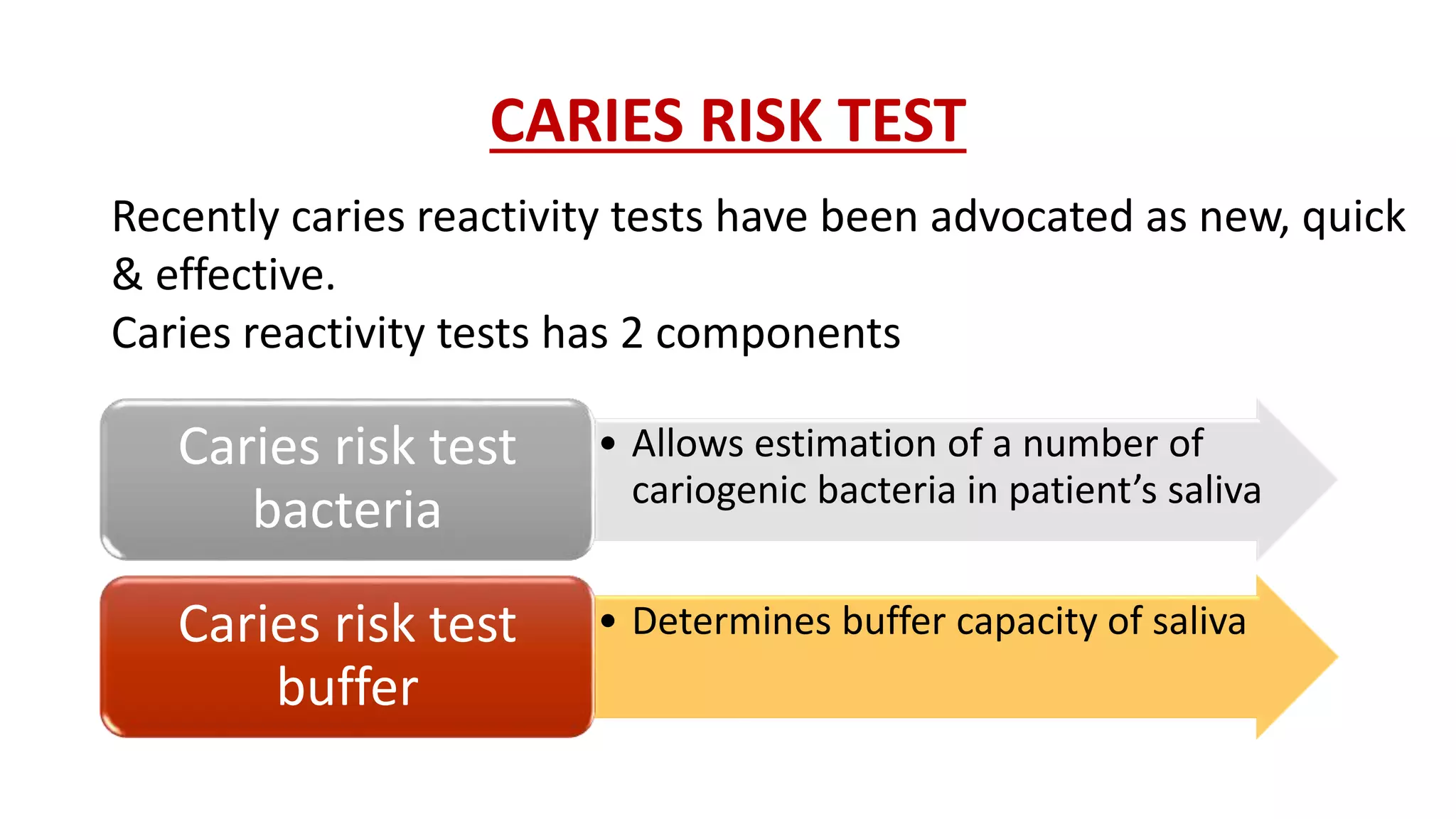 CARIES RISK TEST

Recently caries reactivity tests have been advocated as new, quick & effective.
Caries reactivity tests has 2 components

Caries risk test bacteria

• Allows estimation of a number of cariogenic bacteria in patient’s saliva

Caries risk test buffer

• Determines buffer capacity of saliva